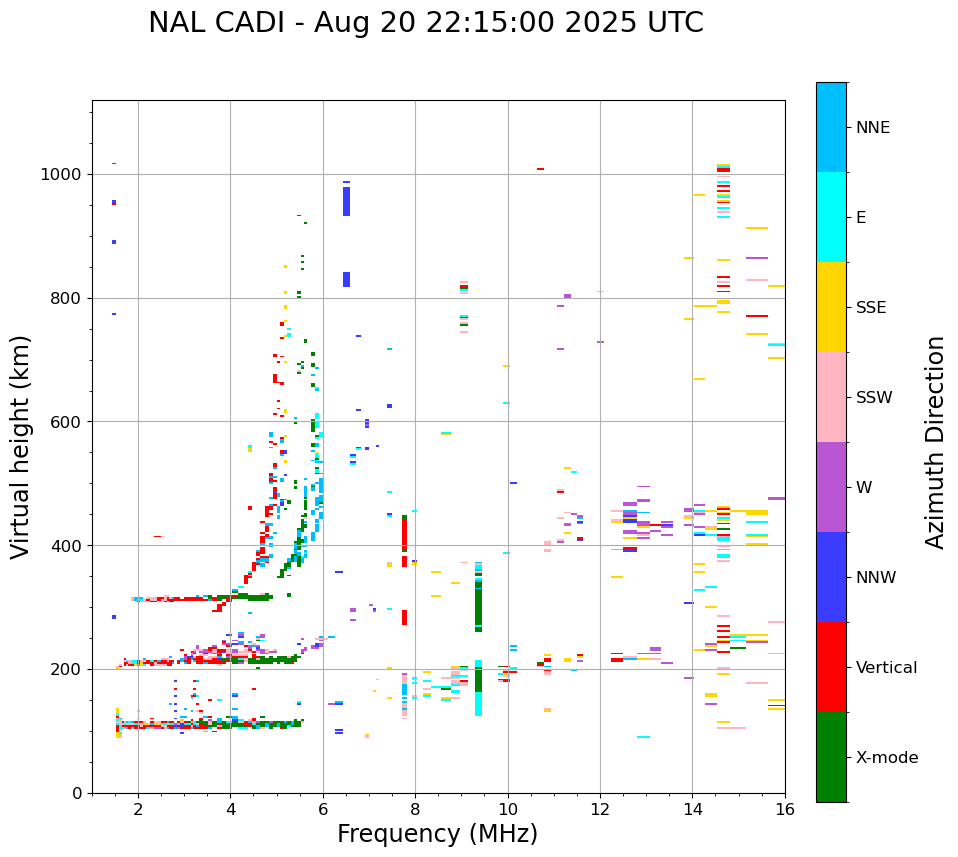 NAL CADI - Aug 20 22:15:00 2025 UTC

Virtual height (km)

1000
800
600
400
200
0

2
4
6
8
10
12
14
16

Frequency (MHz)

NNE
E
SSE
SSW
W
NNW
Vertical
X-mode

Azimuth Direction